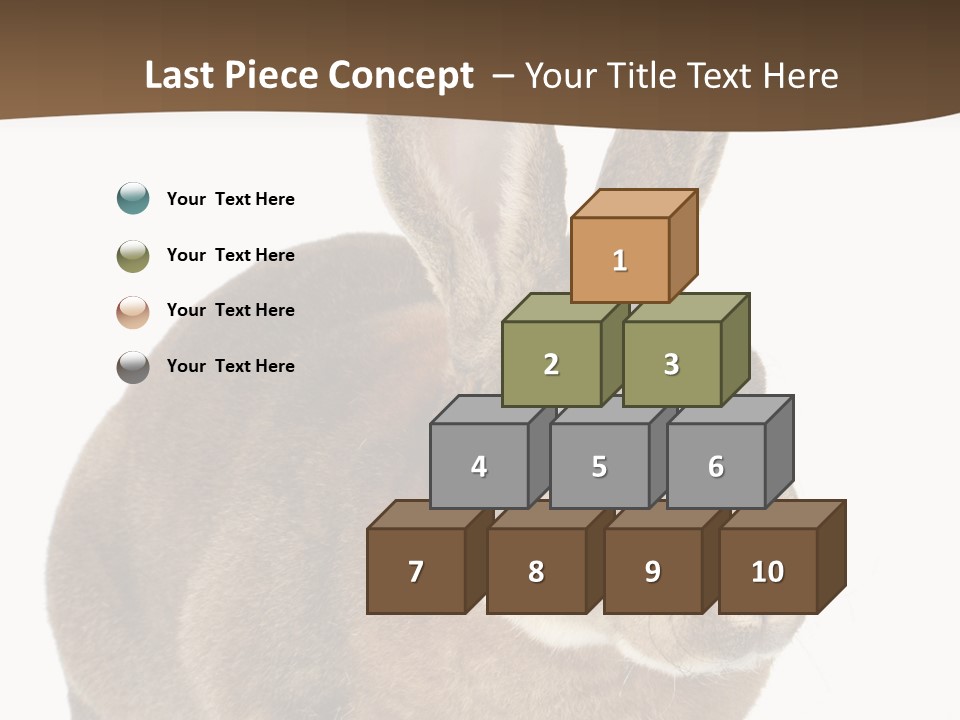 Last Piece Concept – Your Title Text Here

Your Text Here

Your Text Here

Your Text Here

Your Text Here

1

2

3

4

5

6

7

8

9

10